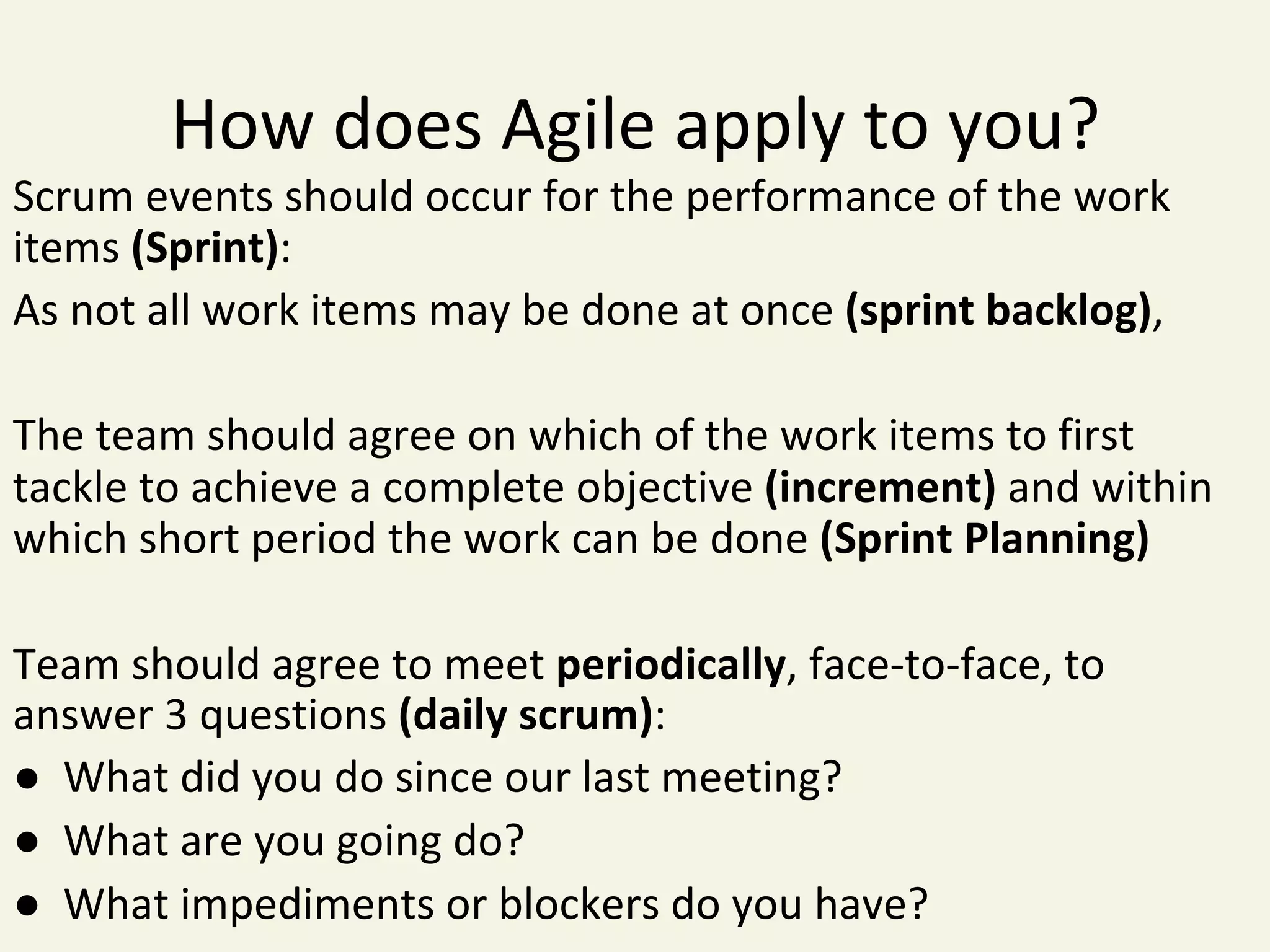 How does Agile apply to you?

Scrum events should occur for the performance of the work items (Sprint):

As not all work items may be done at once (sprint backlog),

The team should agree on which of the work items to first tackle to achieve a complete objective (increment) and within which short period the work can be done (Sprint Planning)

Team should agree to meet periodically, face-to-face, to answer 3 questions (daily scrum):

● What did you do since our last meeting?
● What are you going do?
● What impediments or blockers do you have?